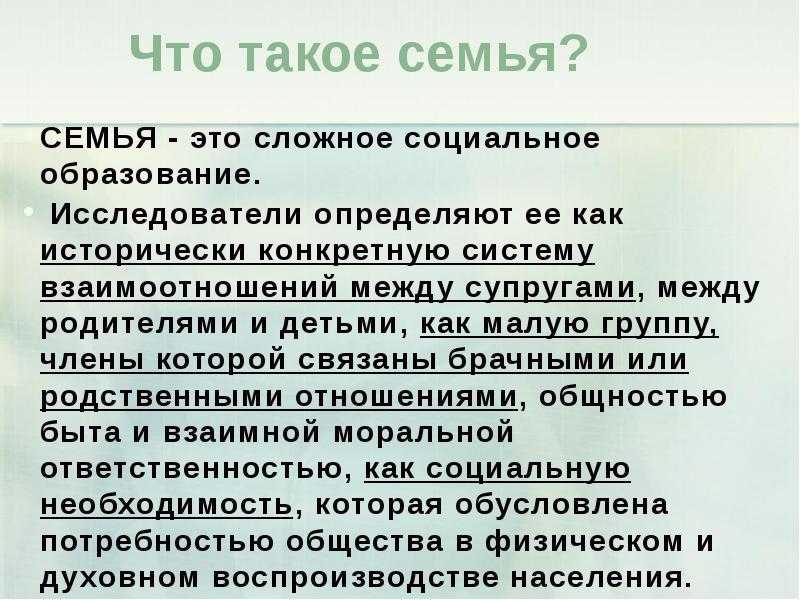 Что такое семья?

СЕМЬЯ - это сложное социальное образование.

Исследователи определяют ее как исторически конкретную систему взаимоотношений между супругами, между родителями и детьми, как малую группу, члены которой связаны брачными или родственными отношениями, общностью быта и взаимной моральной ответственностью, как социальную необходимость, которая обусловлена потребностью общества в физическом и духовном воспроизводстве населения.